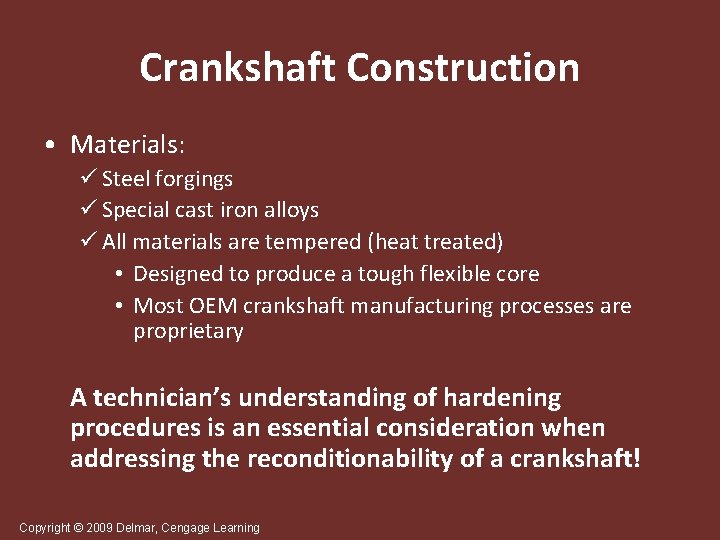 Crankshaft Construction

• Materials:
✓ Steel forgings
✓ Special cast iron alloys
✓ All materials are tempered (heat treated)
• Designed to produce a tough flexible core
• Most OEM crankshaft manufacturing processes are proprietary

A technician's understanding of hardening procedures is an essential consideration when addressing the reconditionability of a crankshaft!

Copyright © 2009 Delmar, Cengage Learning